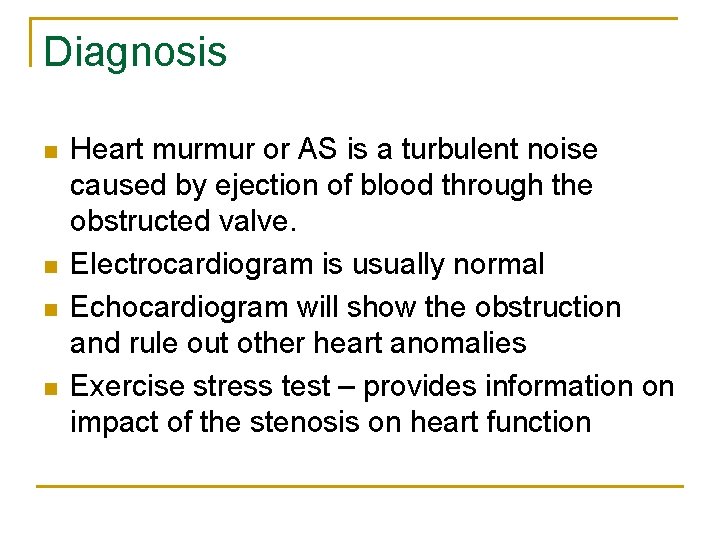 Diagnosis

- Heart murmur or AS is a turbulent noise caused by ejection of blood through the obstructed valve.
- Electrocardiogram is usually normal
- Echocardiogram will show the obstruction and rule out other heart anomalies
- Exercise stress test – provides information on impact of the stenosis on heart function